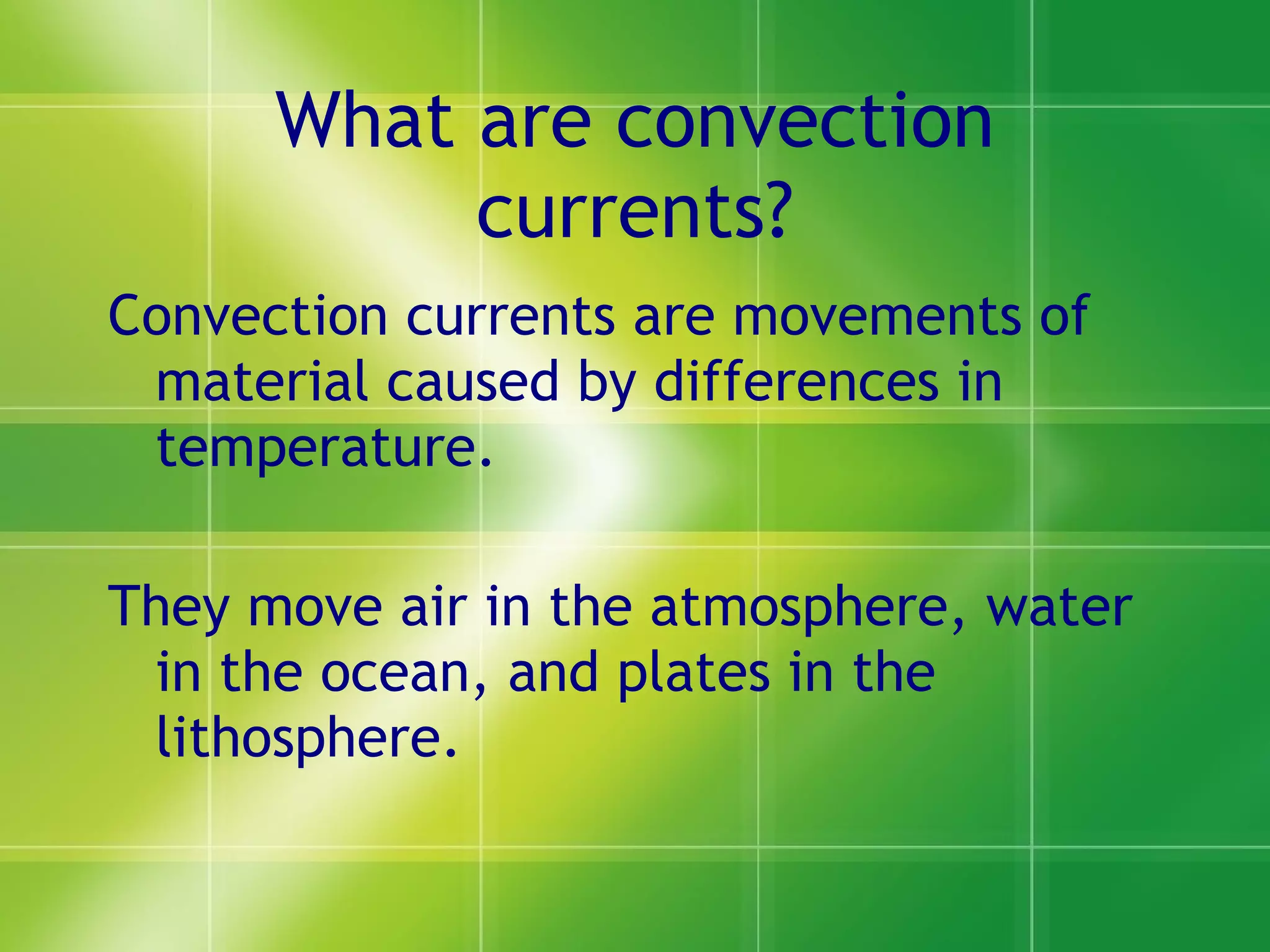 What are convection currents?

Convection currents are movements of material caused by differences in temperature.

They move air in the atmosphere, water in the ocean, and plates in the lithosphere.